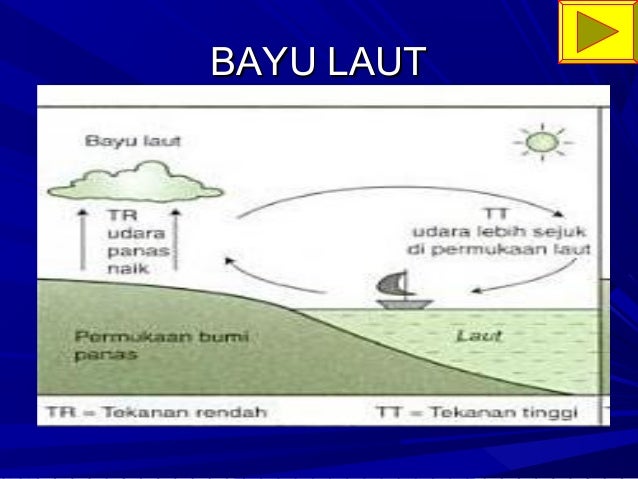 BAYU LAUT

Bayu laut

TR
udara
panas
naik

TT
udara lebih sejuk
di permukaan laut

Permukaan bumi
panas

Laut

TR = Tekanan rendah

TT = Tekanan tinggi